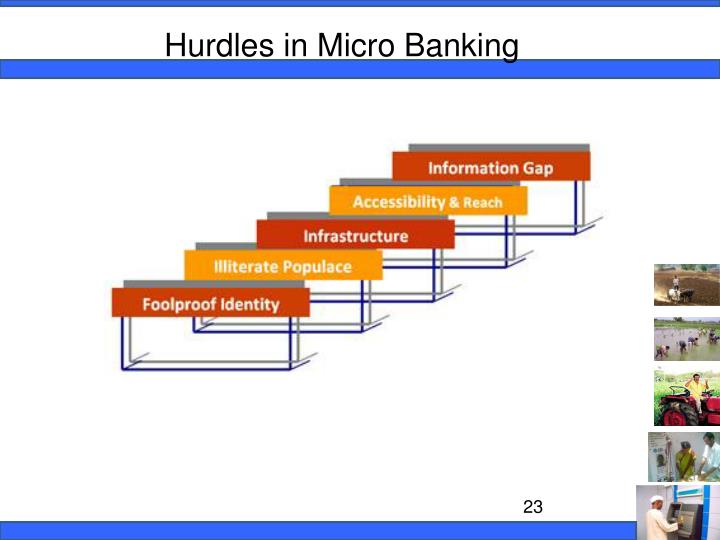 Hurdles in Micro Banking

Information Gap

Accessibility & Reach

Infrastructure

Illiterate Populace

Foolproof Identity

23